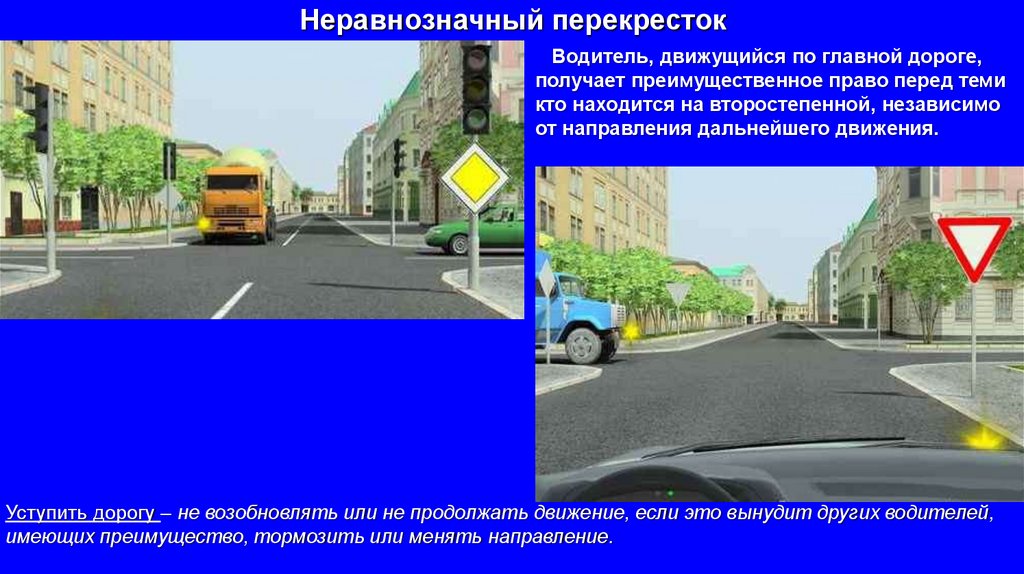 Неравнозначный перекресток

Водитель, движущийся по главной дороге, получает преимущественное право перед теми кто находится на второстепенной, независимо от направления дальнейшего движения.

Уступить дорогу – не возобновлять или не продолжать движение, если это вынудит других водителей, имеющих преимущество, тормозить или менять направление.